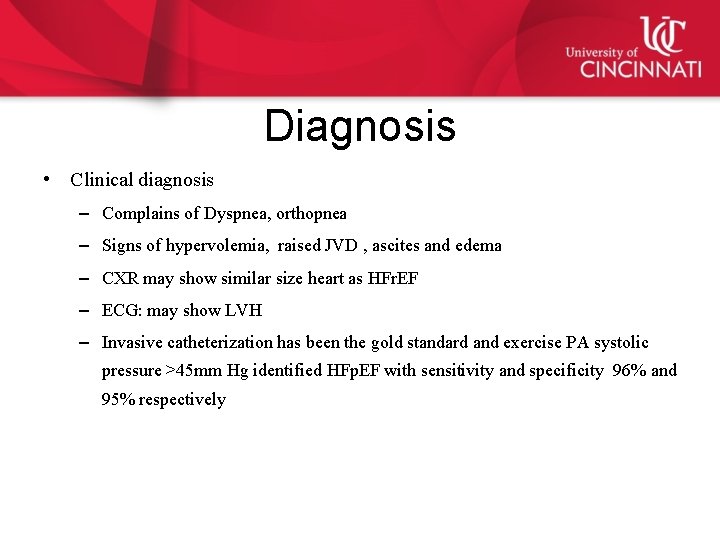 UC University of CINCINNATI

Diagnosis

• Clinical diagnosis
  – Complains of Dyspnea, orthopnea
  – Signs of hypervolemia, raised JVD , ascites and edema
  – CXR may show similar size heart as HFrEF
  – ECG: may show LVH
  – Invasive catheterization has been the gold standard and exercise PA systolic pressure >45mm Hg identified HFpEF with sensitivity and specificity 96% and 95% respectively